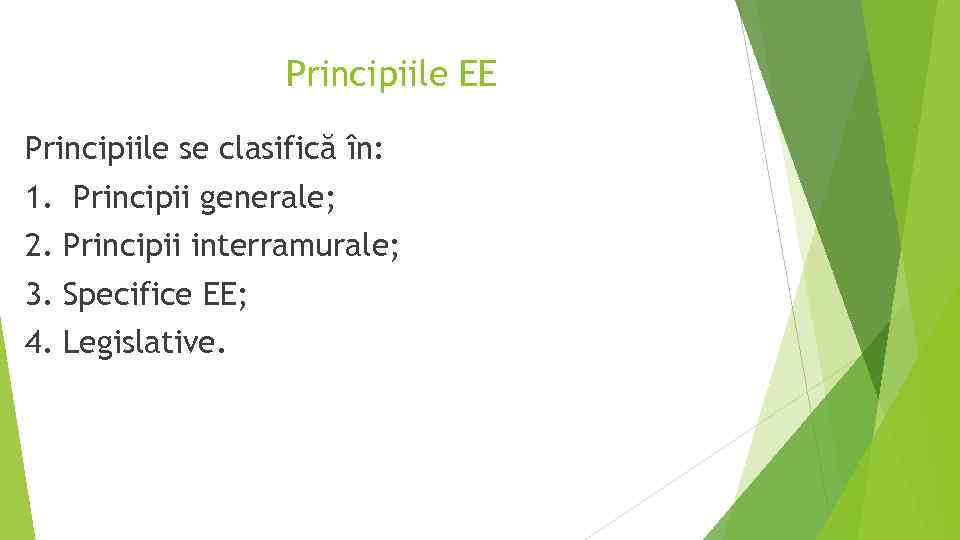 Principiile EE

Principiile se clasifică în:
1. Principii generale;
2. Principii interramurale;
3. Specifice EE;
4. Legislative.